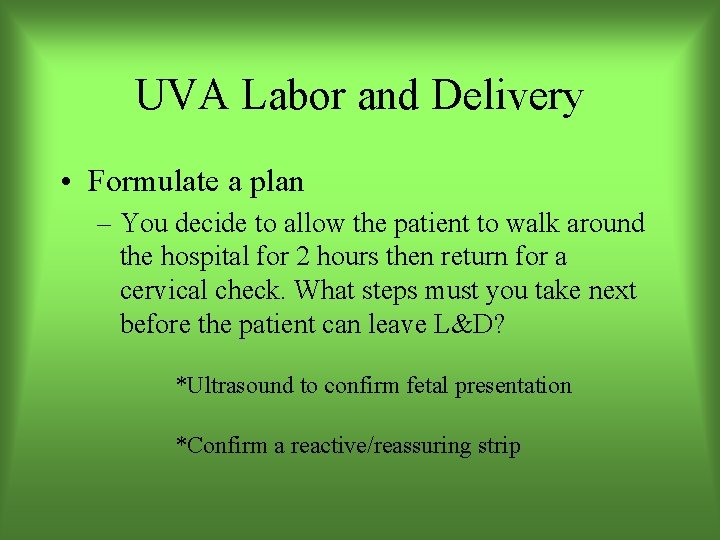 UVA Labor and Delivery

• Formulate a plan

– You decide to allow the patient to walk around the hospital for 2 hours then return for a cervical check. What steps must you take next before the patient can leave L&D?

*Ultrasound to confirm fetal presentation

*Confirm a reactive/reassuring strip